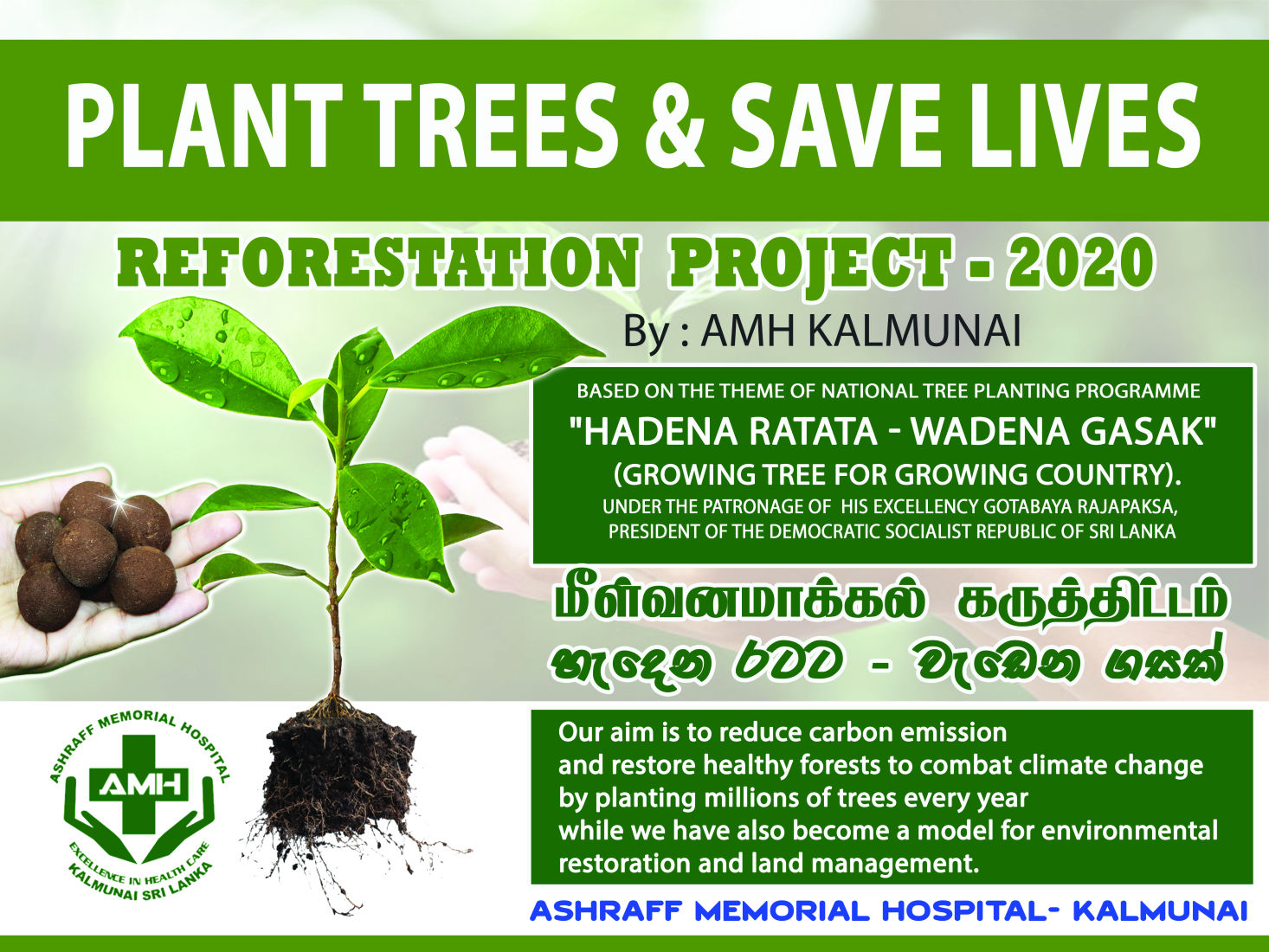 PLANT TREES & SAVE LIVES

REFORESTATION PROJECT - 2020

By : AMH KALMUNAI

BASED ON THE THEME OF NATIONAL TREE PLANTING PROGRAMME

"HADENA RATATA - WADENA GASAK"

(GROWING TREE FOR GROWING COUNTRY).

UNDER THE PATRONAGE OF HIS EXCELLENCY GOTABAYA RAJAPAKSA, PRESIDENT OF THE DEMOCRATIC SOCIALIST REPUBLIC OF SRI LANKA

மீள்வனமாக்கல் கருத்திட்டம்

හැදෙන රටට - වැඩෙන ගසක්

ASHRAFF MEMORIAL HOSPITAL

AMH

EXCELLENCE IN HEALTH CARE

KALMUNAI SRI LANKA

Our aim is to reduce carbon emission and restore healthy forests to combat climate change by planting millions of trees every year while we have also become a model for environmental restoration and land management.

ASHRAFF MEMORIAL HOSPITAL- KALMUNAI